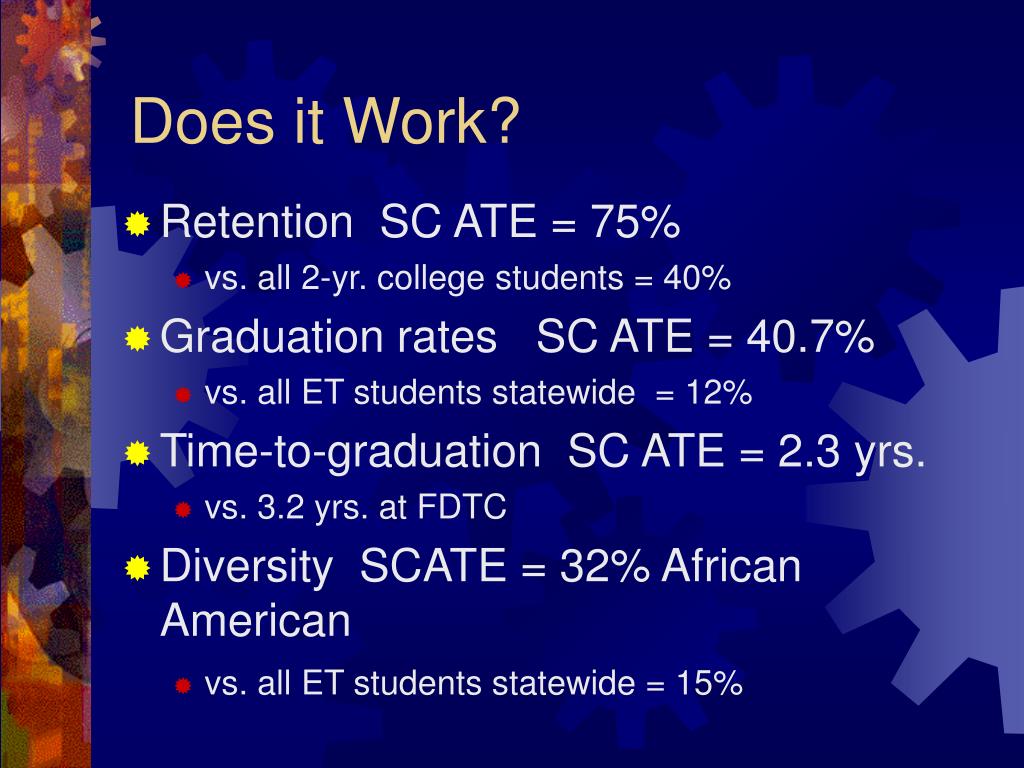 Does it Work?

Retention SC ATE = 75%

vs. all 2-yr. college students = 40%

Graduation rates SC ATE = 40.7%

vs. all ET students statewide = 12%

Time-to-graduation SC ATE = 2.3 yrs.

vs. 3.2 yrs. at FDTC

Diversity SCATE = 32% African American

vs. all ET students statewide = 15%